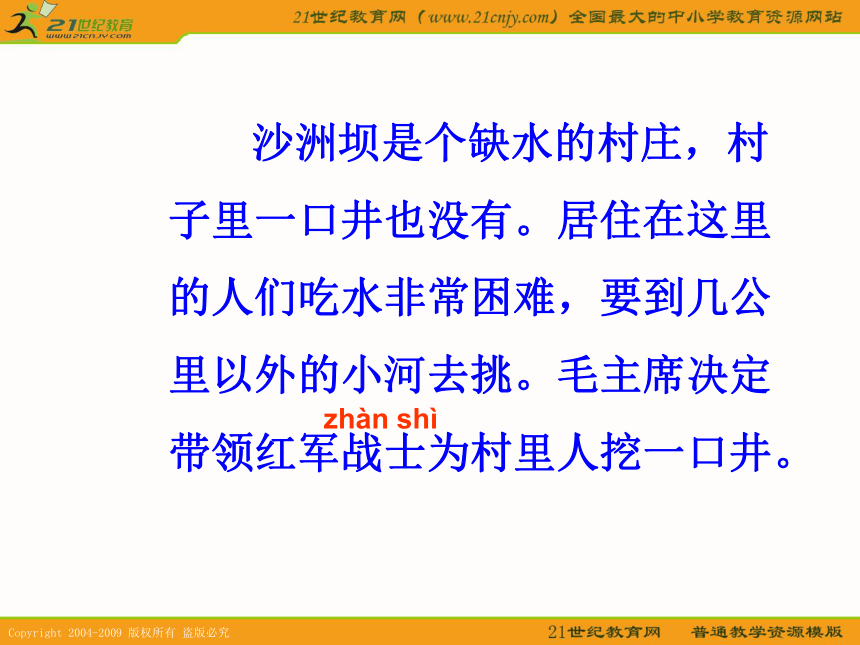 21世纪教育
www.21cnjy.com

21世纪教育网（www.21cnjy.com）全国最大的中小学教育资源网站

沙洲坝是个缺水的村庄，村子里一口井也没有。居住在这里的人们吃水非常困难，要到几公里以外的小河去挑。毛主席决定带领红军战士为村里人挖一口井。

zhàn shì

Copyright 2004-2009 版权所有 盗版必究

21世纪教育网　普通教学资源模版